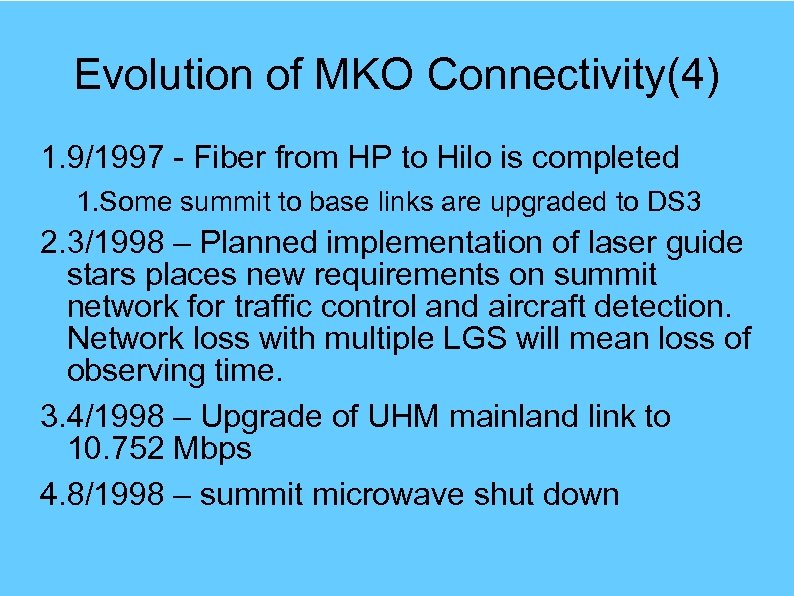 Evolution of MKO Connectivity(4)

1.9/1997 - Fiber from HP to Hilo is completed

1.Some summit to base links are upgraded to DS3

2.3/1998 – Planned implementation of laser guide stars places new requirements on summit network for traffic control and aircraft detection. Network loss with multiple LGS will mean loss of observing time.

3.4/1998 – Upgrade of UHM mainland link to 10.752 Mbps

4.8/1998 – summit microwave shut down